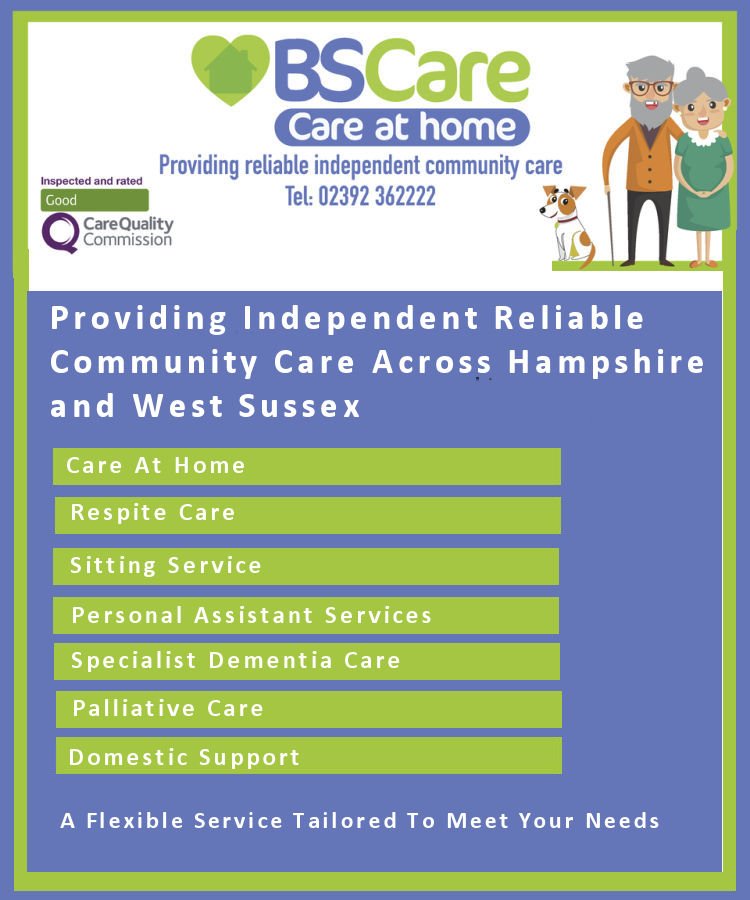 BSCare
Care at home
Providing reliable independent community care
Tel: 02392 362222

Inspected and rated
Good
CareQuality Commission

Providing Independent Reliable Community Care Across Hampshire and West Sussex

Care At Home

Respite Care

Sitting Service

Personal Assistant Services

Specialist Dementia Care

Palliative Care

Domestic Support

A Flexible Service Tailored To Meet Your Needs